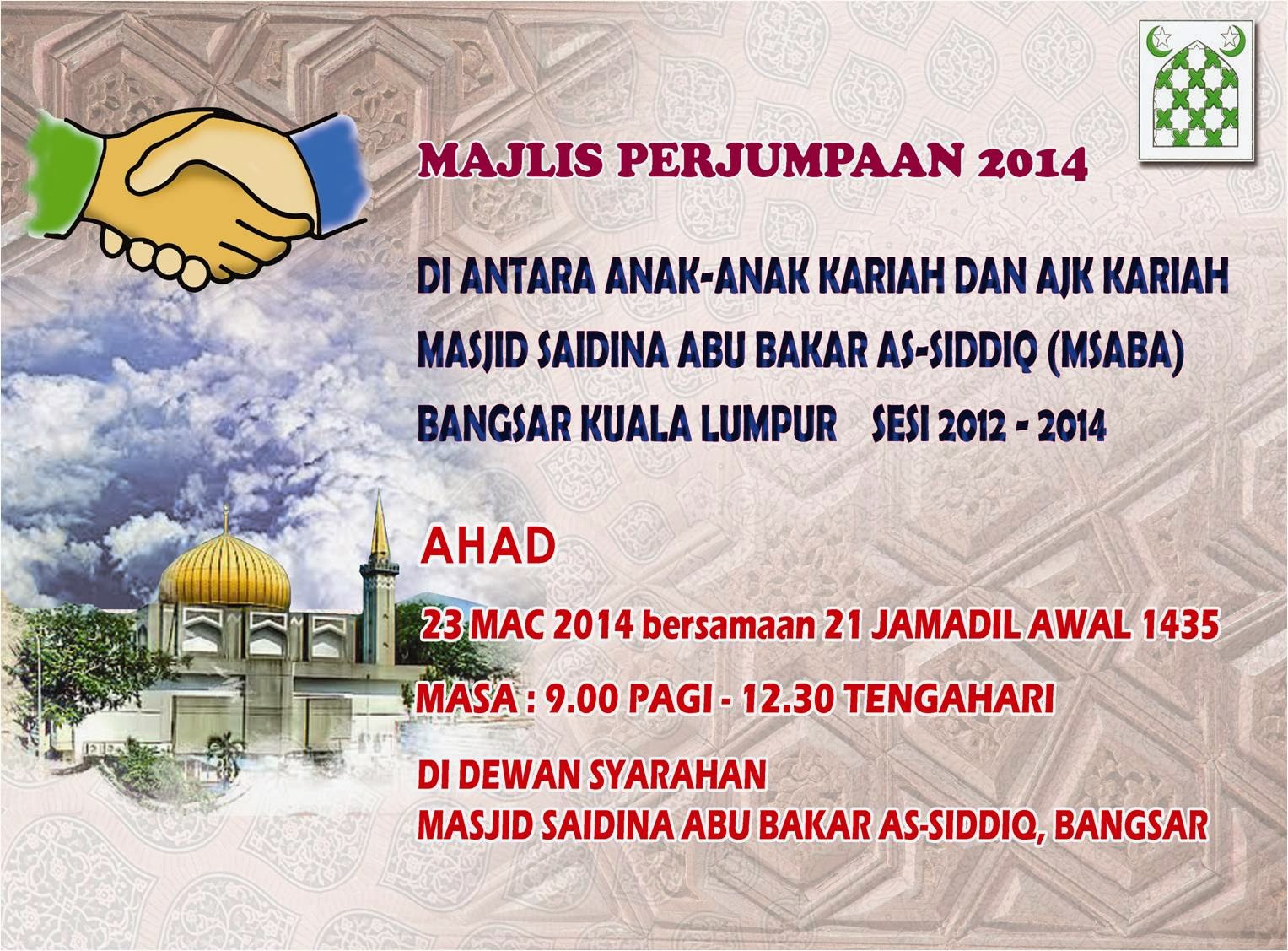 MAJLIS PERJUMPAAN 2014

DI ANTARA ANAK-ANAK KARIAH DAN AJK KARIAH

MASJID SAIDINA ABU BAKAR AS-SIDDIQ (MSABA)

BANGSAR KUALA LUMPUR SESI 2012 - 2014

AHAD

23 MAC 2014 bersamaan 21 JAMADIL AWAL 1435

MASA : 9.00 PAGI - 12.30 TENGAHARI

DI DEWAN SYARAHAN
MASJID SAIDINA ABU BAKAR AS-SIDDIQ, BANGSAR